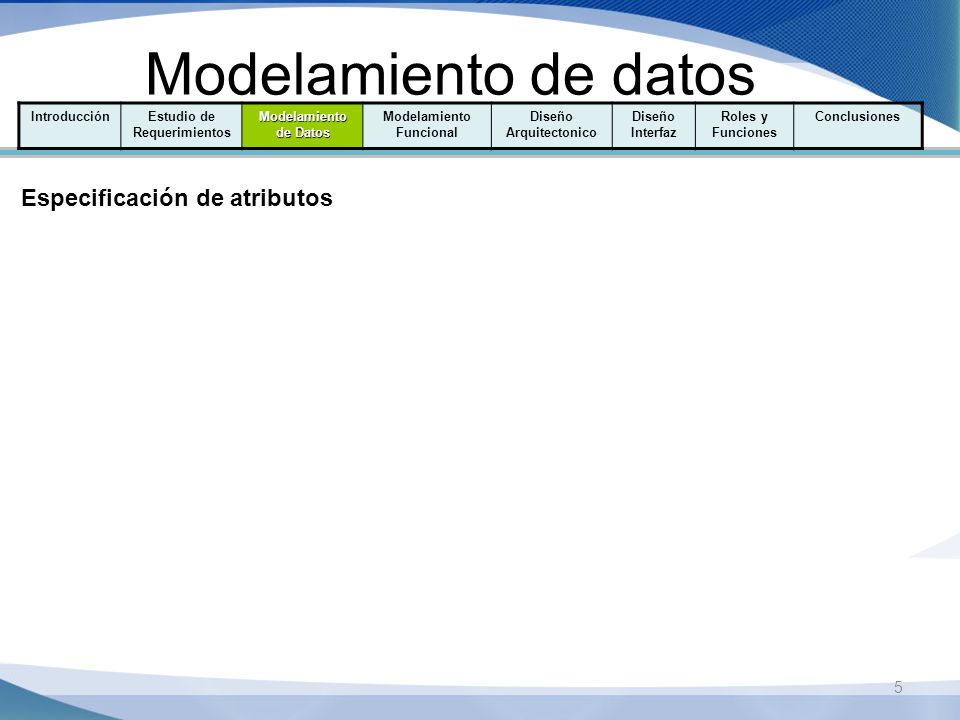 Modelamiento de datos

| Introducción | Estudio de Requerimientos | Modelamiento de Datos | Modelamiento Funcional | Diseño Arquitectonico | Diseño Interfaz | Roles y Funciones | Conclusiones |
|---|---|---|---|---|---|---|---|

Especificación de atributos

5